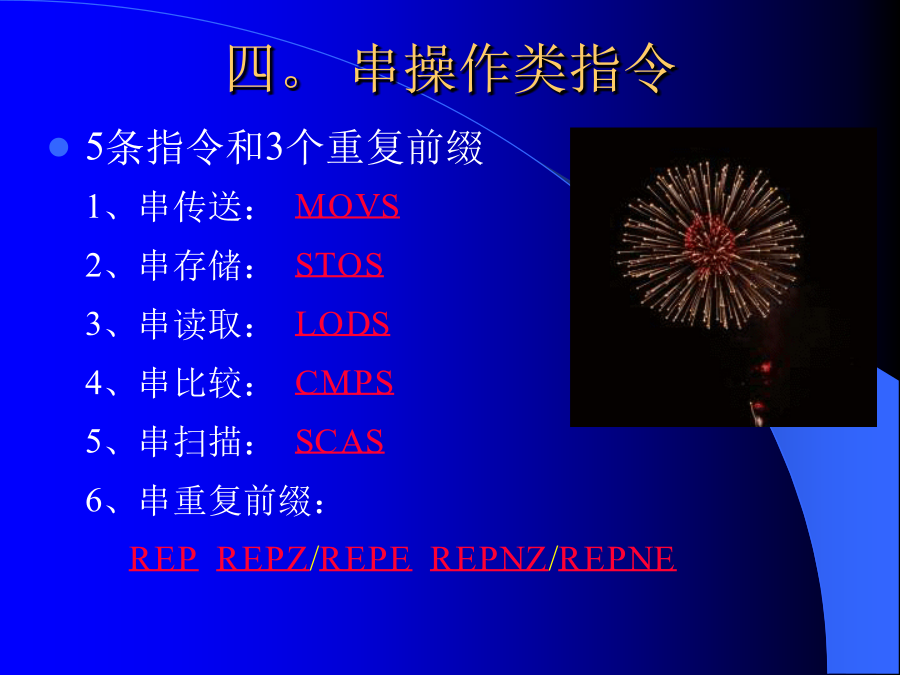 四。 串操作类指令

5条指令和3个重复前缀

1、串传送： MOVS

2、串存储： STOS

3、串读取： LODS

4、串比较： CMPS

5、串扫描： SCAS

6、串重复前缀：

REP REPZ/REPE REPNZ/REPNE